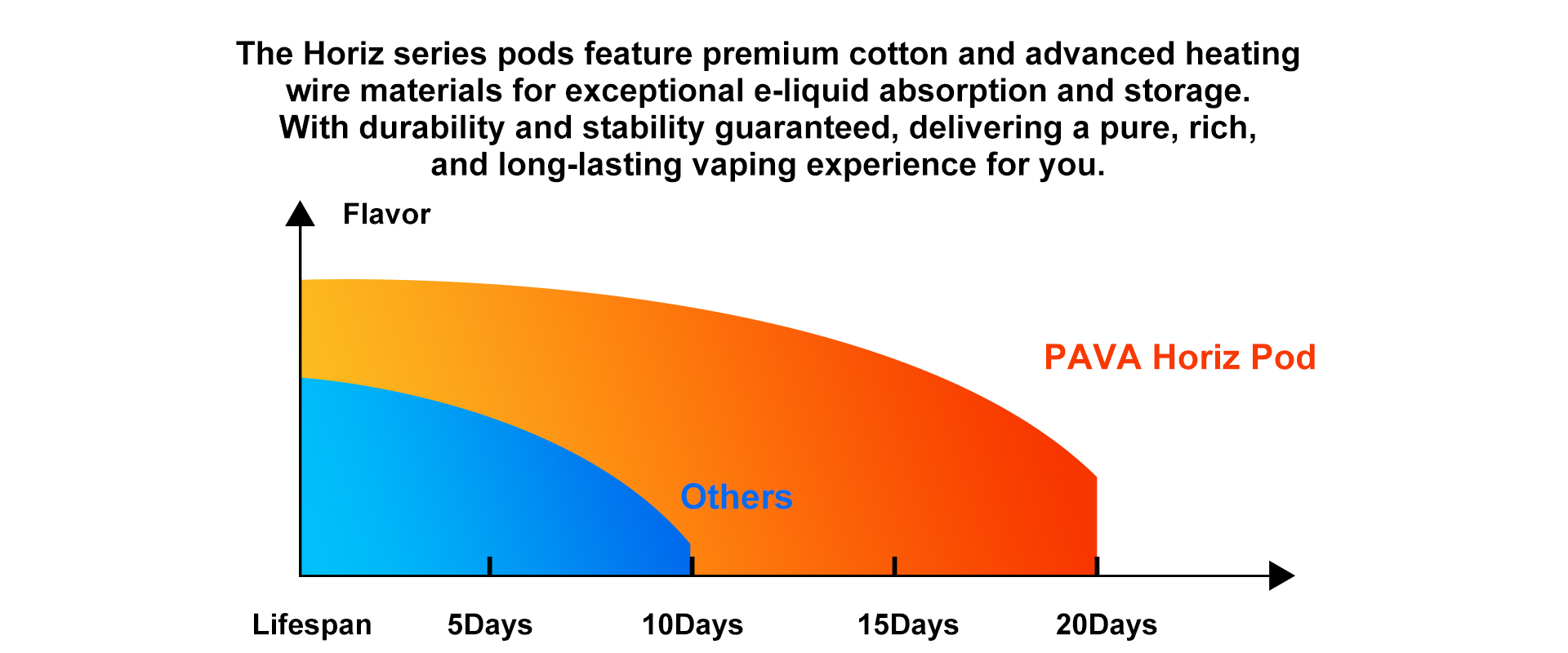 The Horiz series pods feature premium cotton and advanced heating wire materials for exceptional e-liquid absorption and storage. With durability and stability guaranteed, delivering a pure, rich, and long-lasting vaping experience for you.

Flavor

PAVA Horiz Pod

Others

Lifespan
5Days
10Days
15Days
20Days